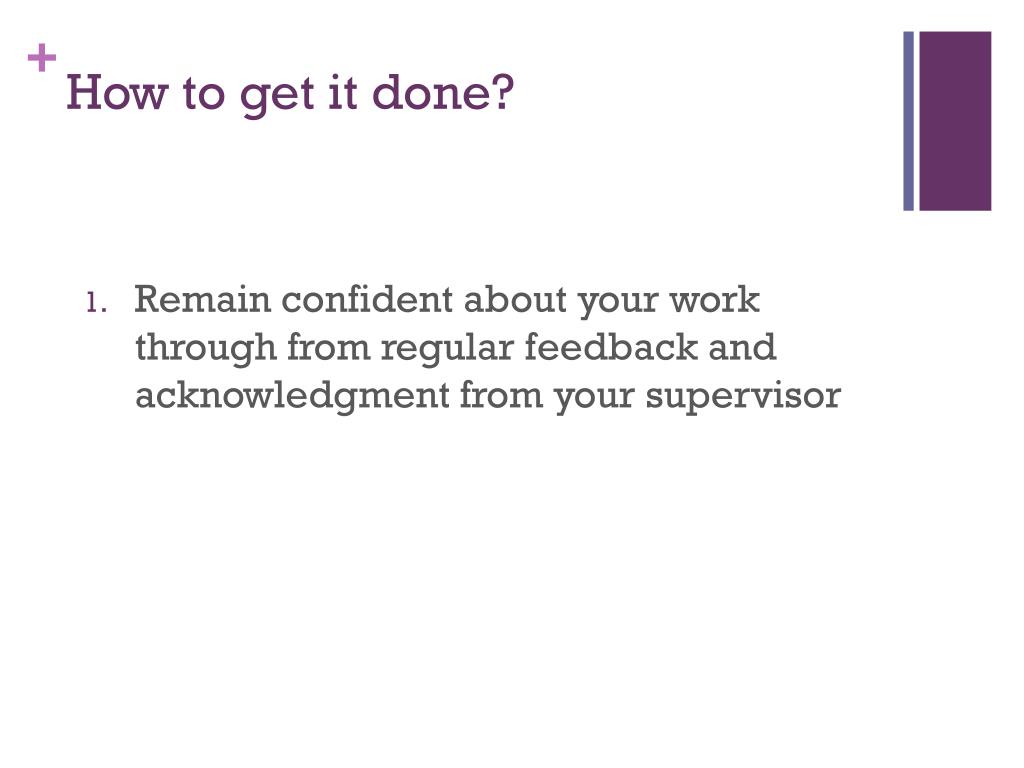 +
How to get it done?

1. Remain confident about your work through from regular feedback and acknowledgment from your supervisor